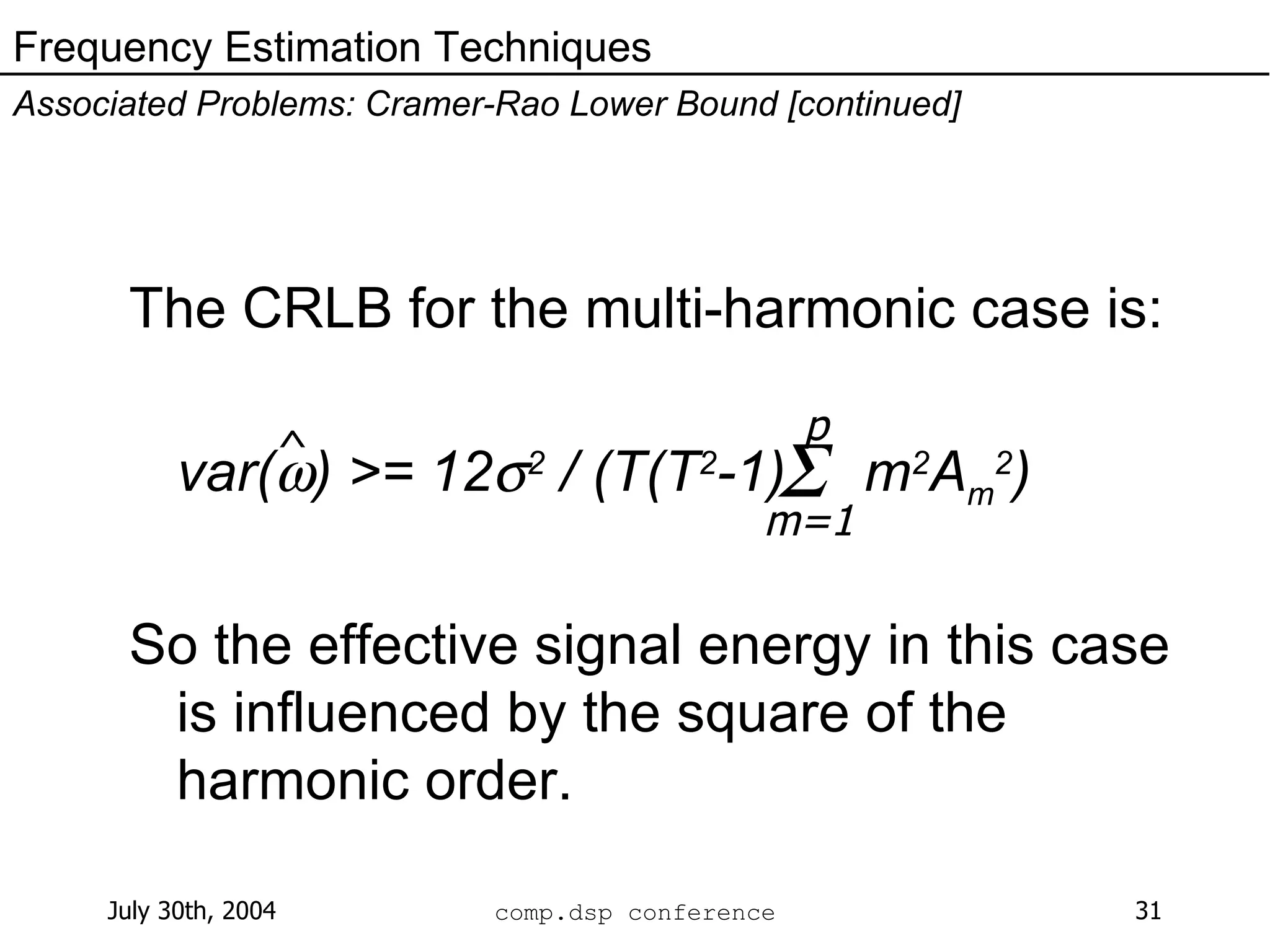 Frequency Estimation Techniques

Associated Problems: Cramer-Rao Lower Bound [continued]

The CRLB for the multi-harmonic case is:

$var(\hat{\omega}) >= 12\sigma^2 / (T(T^2-1)\sum_{m=1}^{p} m^2 A_m^2)$

So the effective signal energy in this case is influenced by the square of the harmonic order.

July 30th, 2004

comp.dsp conference

31